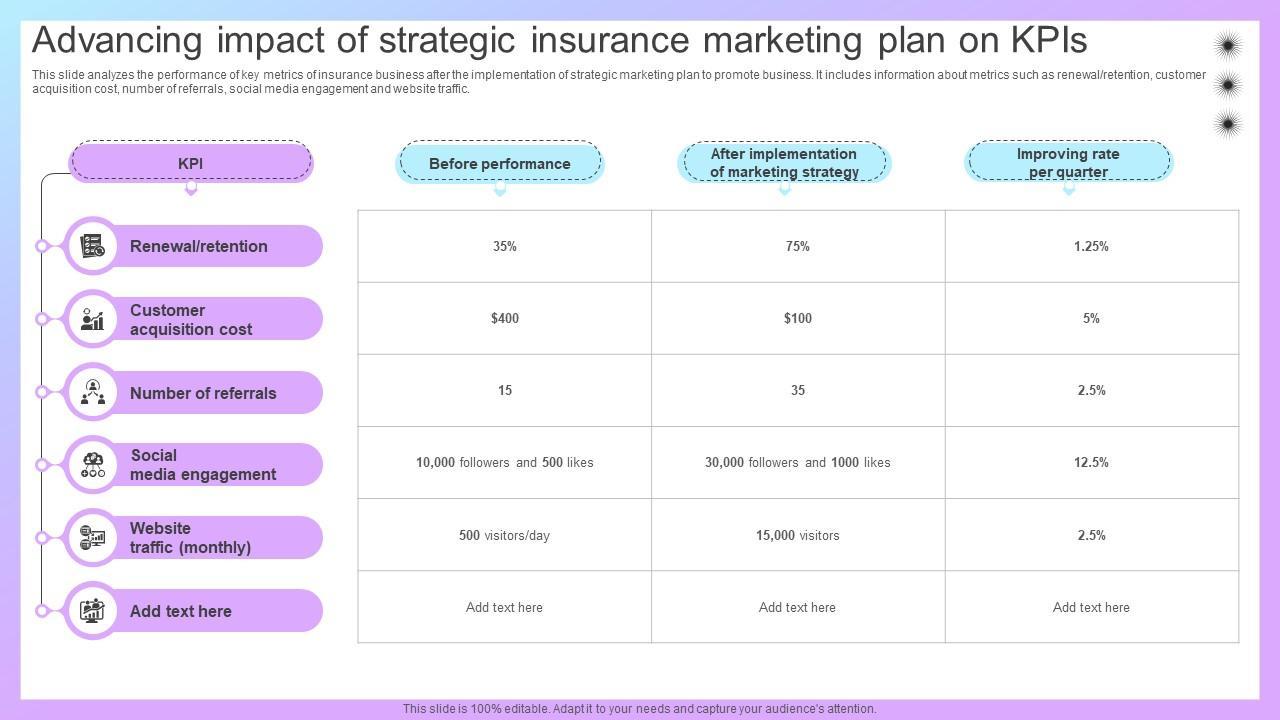 Advancing impact of strategic insurance marketing plan on KPIs

This slide analyzes the performance of key metrics of insurance business after the implementation of strategic marketing plan to promote business. It includes information about metrics such as renewal/retention, customer acquisition cost, number of referrals, social media engagement and website traffic.

| KPI | Before performance | After implementation of marketing strategy | Improving rate per quarter |
|---|---|---|---|
| Renewal/retention | 35% | 75% | 1.25% |
| Customer acquisition cost | $400 | $100 | 5% |
| Number of referrals | 15 | 35 | 2.5% |
| Social media engagement | 10,000 followers and 500 likes | 30,000 followers and 1000 likes | 12.5% |
| Website traffic (monthly) | 500 visitors/day | 15,000 visitors | 2.5% |
| Add text here | Add text here | Add text here | Add text here |

This slide is 100% editable. Adapt it to your needs and capture your audience's attention.